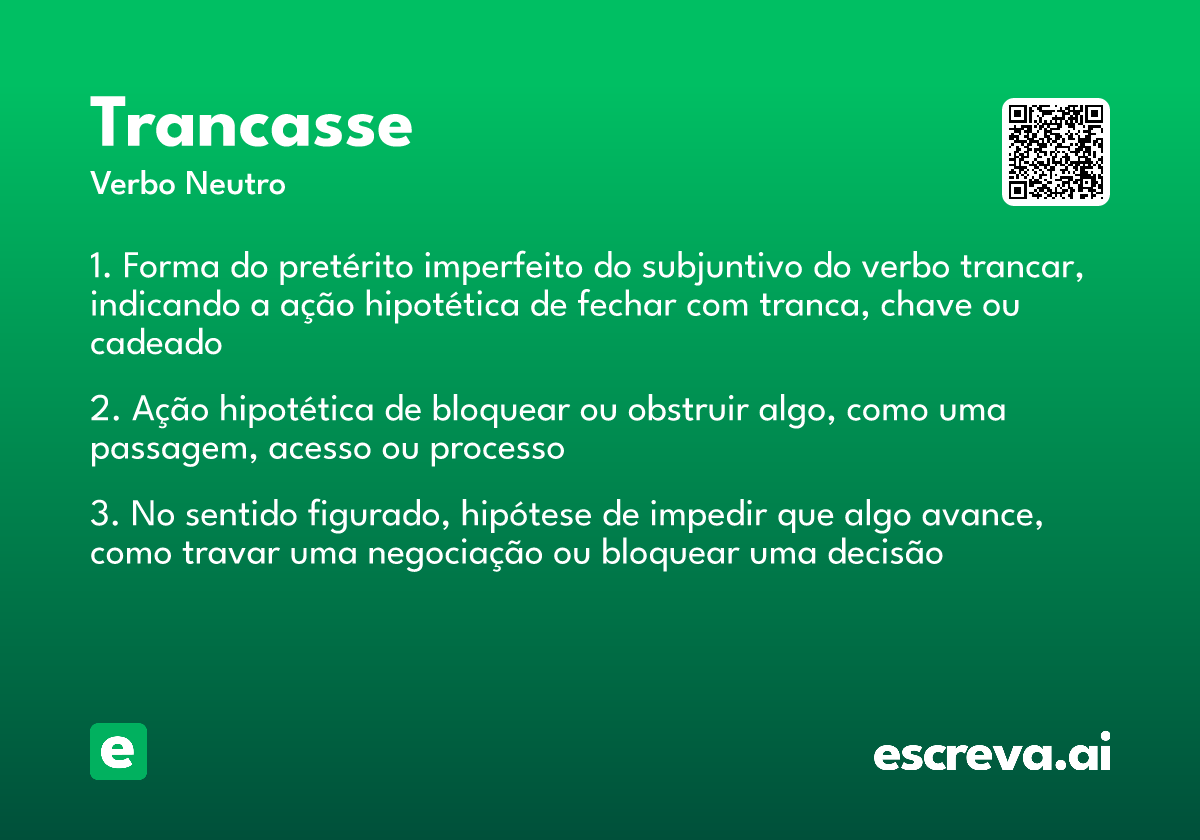 Trancasse
Verbo Neutro

1. Forma do pretérito imperfeito do subjuntivo do verbo trancar, indicando a ação hipotética de fechar com tranca, chave ou cadeado

2. Ação hipotética de bloquear ou obstruir algo, como uma passagem, acesso ou processo

3. No sentido figurado, hipótese de impedir que algo avance, como travar uma negociação ou bloquear uma decisão

e

escreva.ai